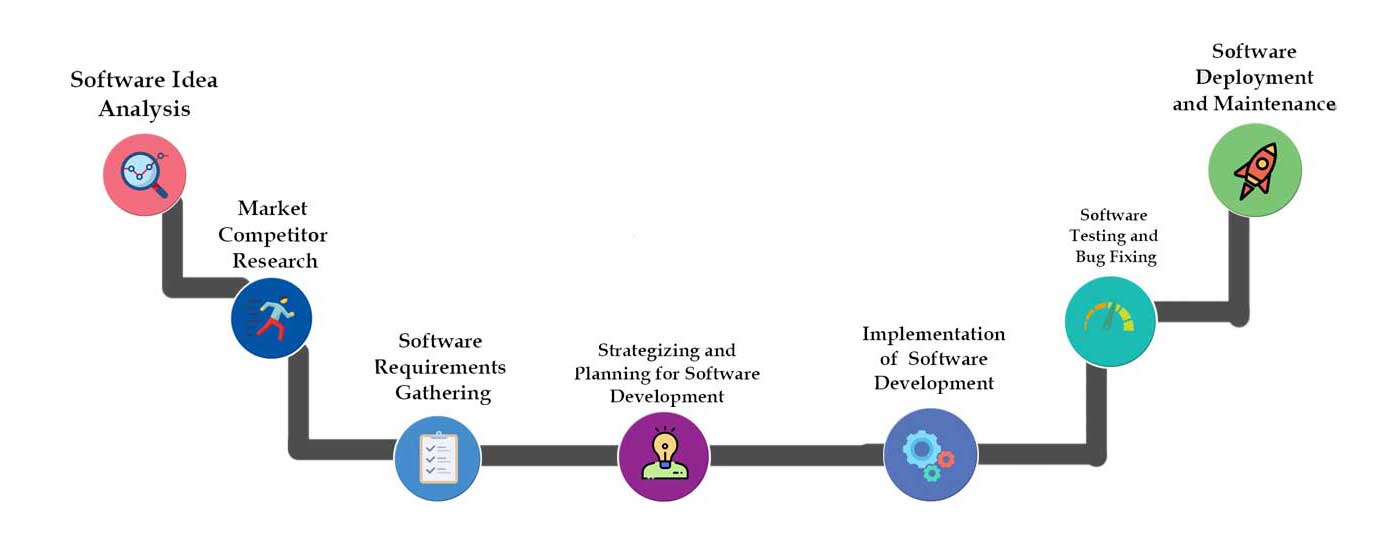 Software Idea Analysis

Market Competitor Research

Software Requirements Gathering

Strategizing and Planning for Software Development

Implementation of Software Development

Software Testing and Bug Fixing

Software Deployment and Maintenance